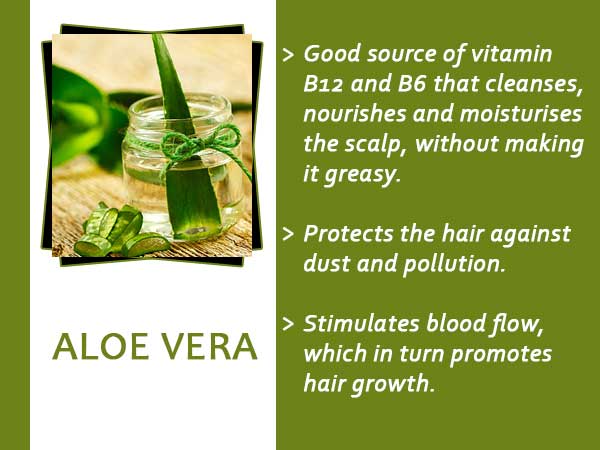 ALOE VERA

> Good source of vitamin B12 and B6 that cleanses, nourishes and moisturises the scalp, without making it greasy.

> Protects the hair against dust and pollution.

> Stimulates blood flow, which in turn promotes hair growth.